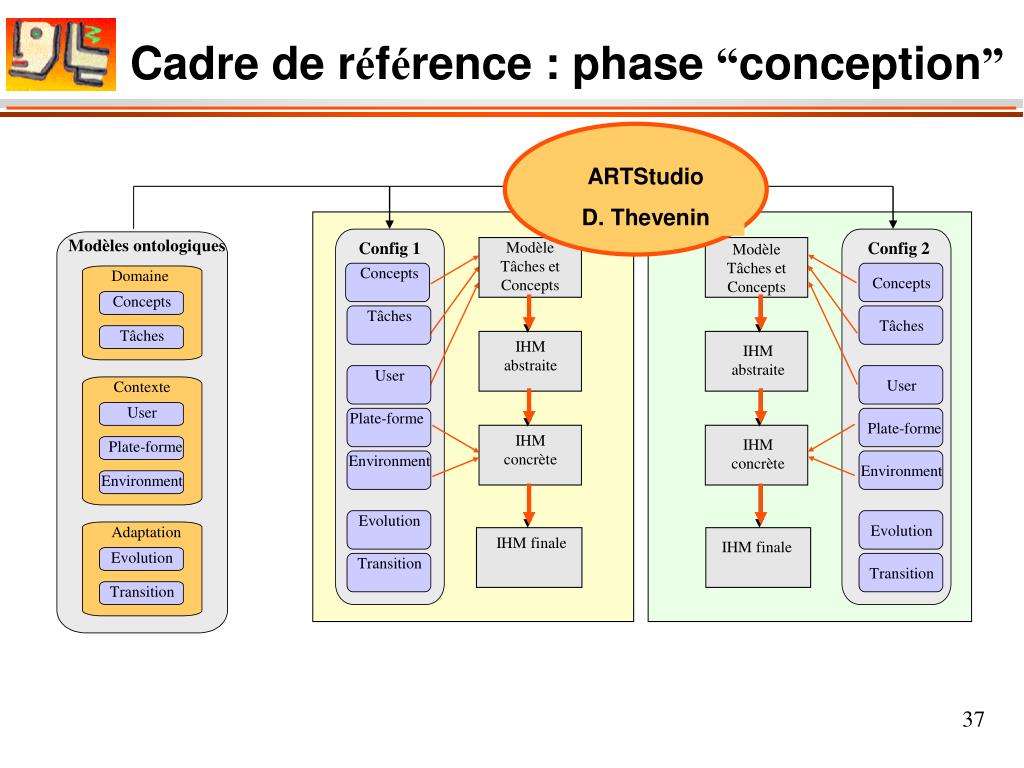 Cadre de référence : phase “conception”

ARTStudio
D. Thevenin

Modèles ontologiques
Domaine
Concepts
Tâches
Contexte
User
Plate-forme
Environment
Adaptation
Evolution
Transition

Config 1
Concepts
Tâches
User
Plate-forme
Environment
Evolution
Transition

Modèle Tâches et Concepts
IHM abstraite
IHM concrète
IHM finale

Modèle Tâches et Concepts
IHM abstraite
IHM concrète
IHM finale

Config 2
Concepts
Tâches
User
Plate-forme
Environment
Evolution
Transition

37